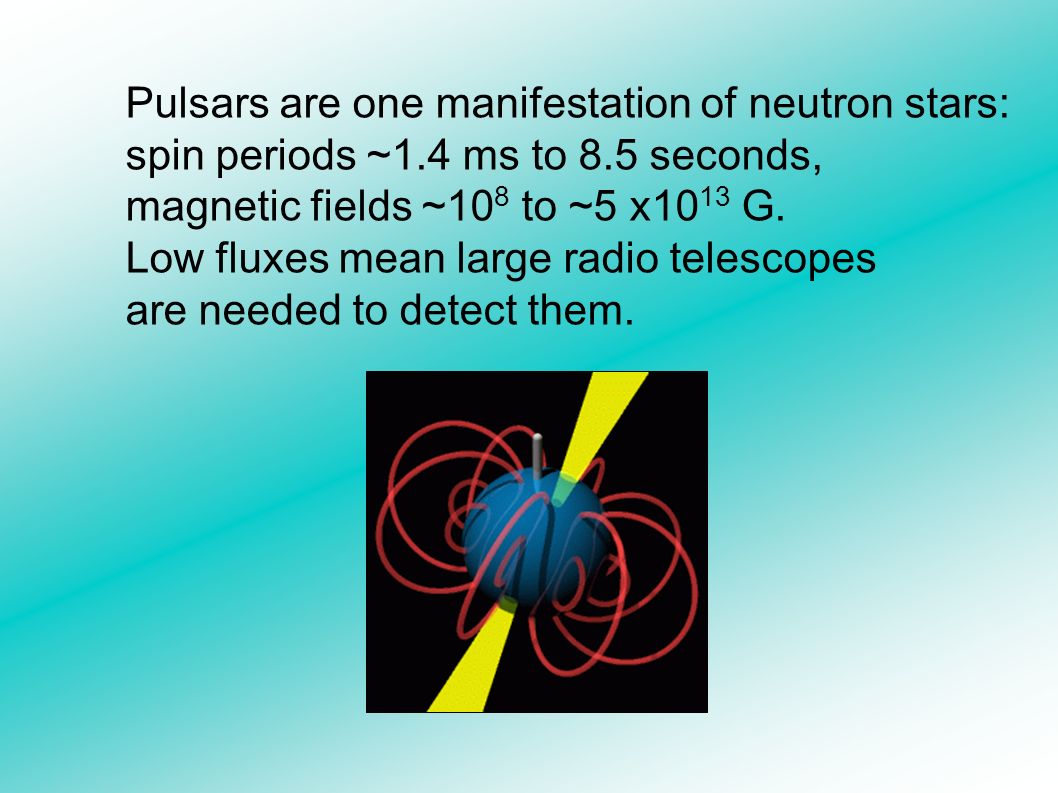 Pulsars are one manifestation of neutron stars: spin periods ~1.4 ms to 8.5 seconds, magnetic fields ~$10^8$ to ~5 x$10^{13}$ G. Low fluxes mean large radio telescopes are needed to detect them.